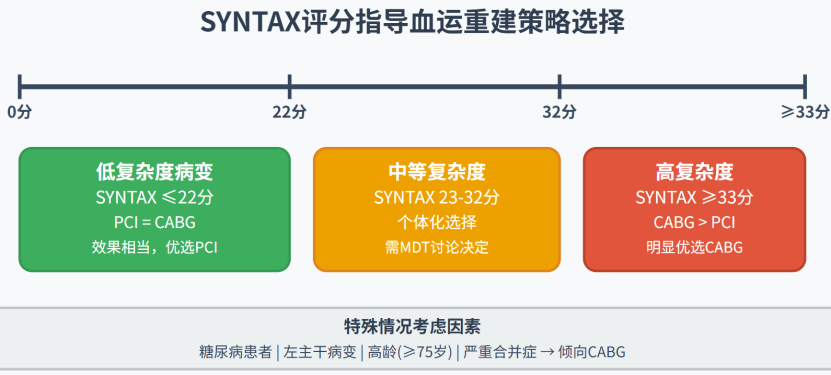 SYNTAX评分指导血运重建策略选择

0分

22分

32分

≥33分

低复杂度病变
SYNTAX ≤22分
PCI = CABG
效果相当，优选PCI

中等复杂度
SYNTAX 23-32分
个体化选择
需MDT讨论决定

高复杂度
SYNTAX ≥33分
CABG > PCI
明显优选CABG

特殊情况考虑因素
糖尿病患者 | 左主干病变 | 高龄(≥75岁) | 严重合并症 → 倾向CABG